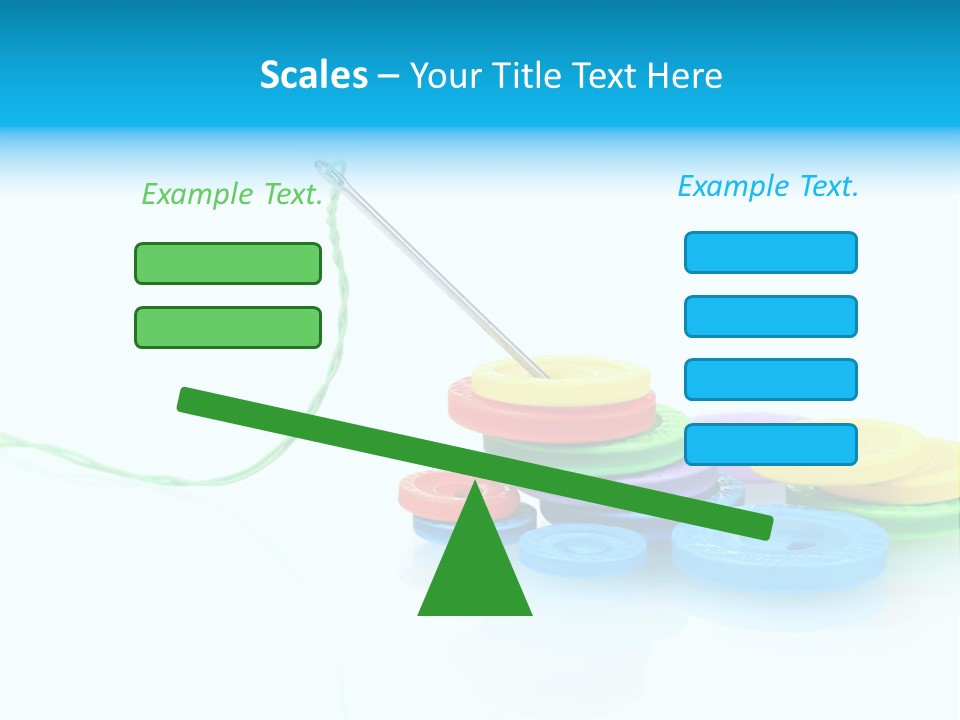 Scales – Your Title Text Here

Example Text.

Example Text.